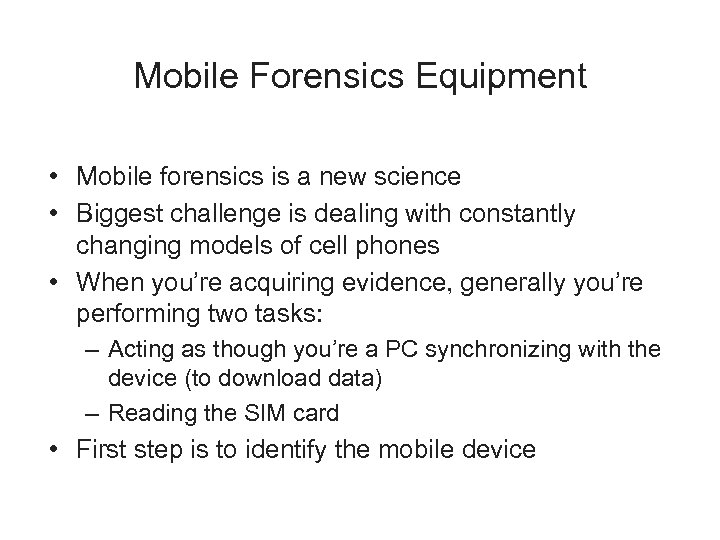 Mobile Forensics Equipment

• Mobile forensics is a new science
• Biggest challenge is dealing with constantly changing models of cell phones
• When you’re acquiring evidence, generally you’re performing two tasks:
– Acting as though you’re a PC synchronizing with the device (to download data)
– Reading the SIM card
• First step is to identify the mobile device